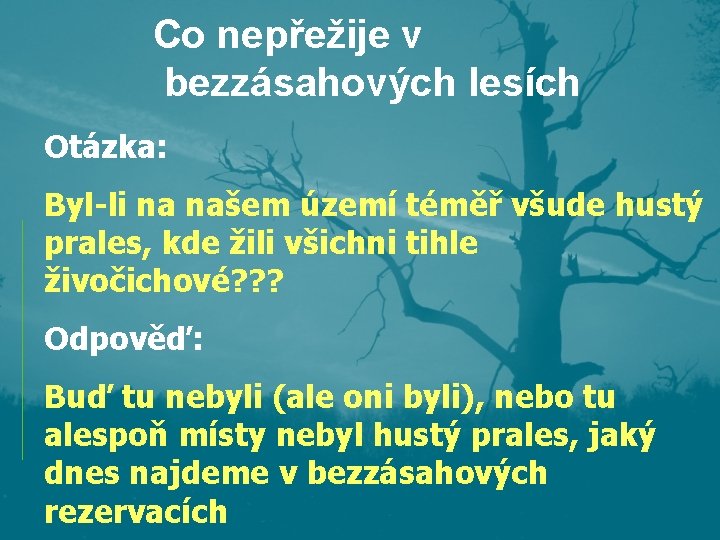 Co nepřežije v bezzásahových lesích

Otázka:

Byl-li na našem území téměř všude hustý prales, kde žili všichni tihle živočichové???

Odpověď:

Buď tu nebyli (ale oni byli), nebo tu alespoň místy nebyl hustý prales, jaký dnes najdeme v bezzásahových rezervacích